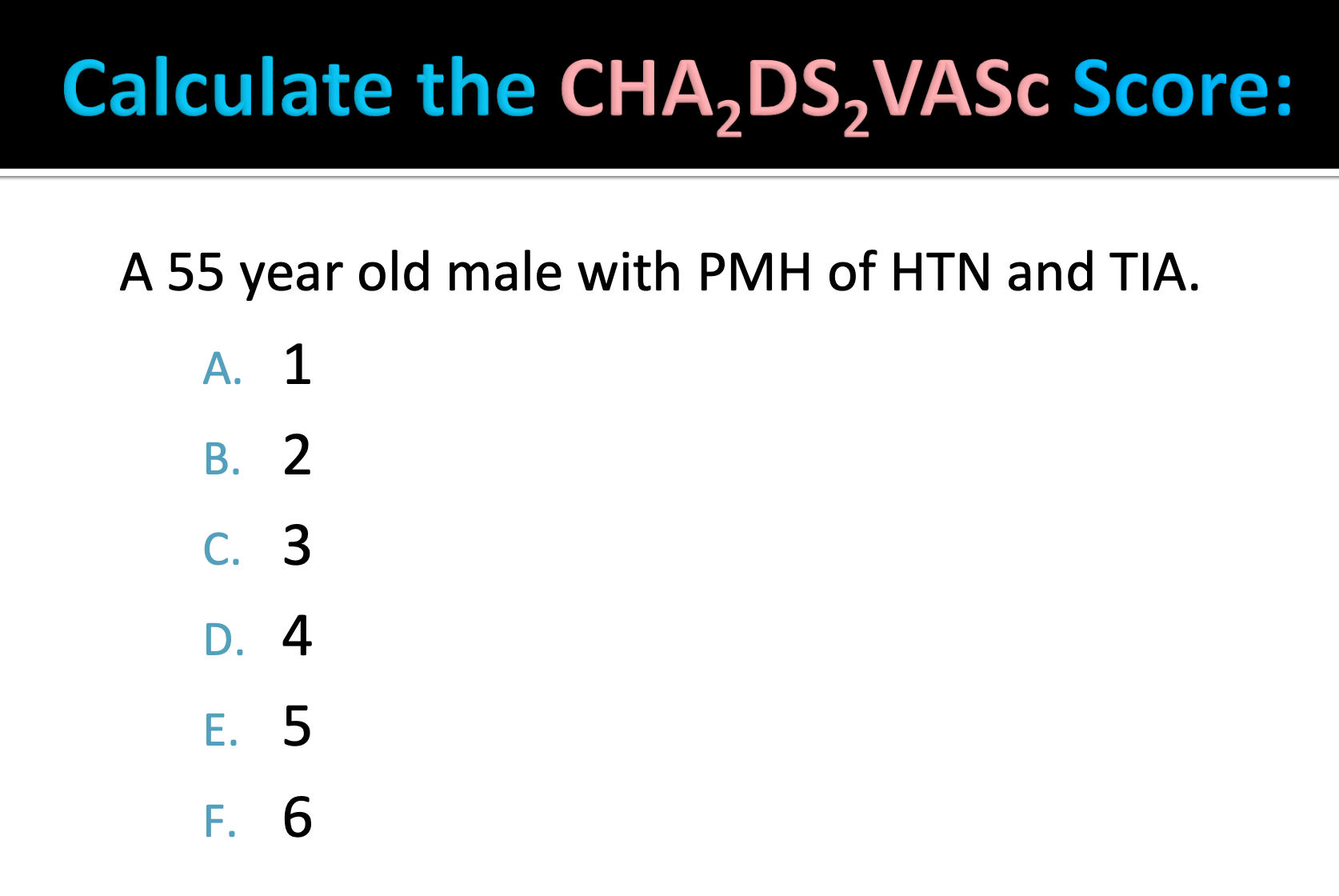 Calculate the $CHA_2DS_2VASc$ Score:

A 55 year old male with PMH of HTN and TIA.

A. 1
B. 2
C. 3
D. 4
E. 5
F. 6